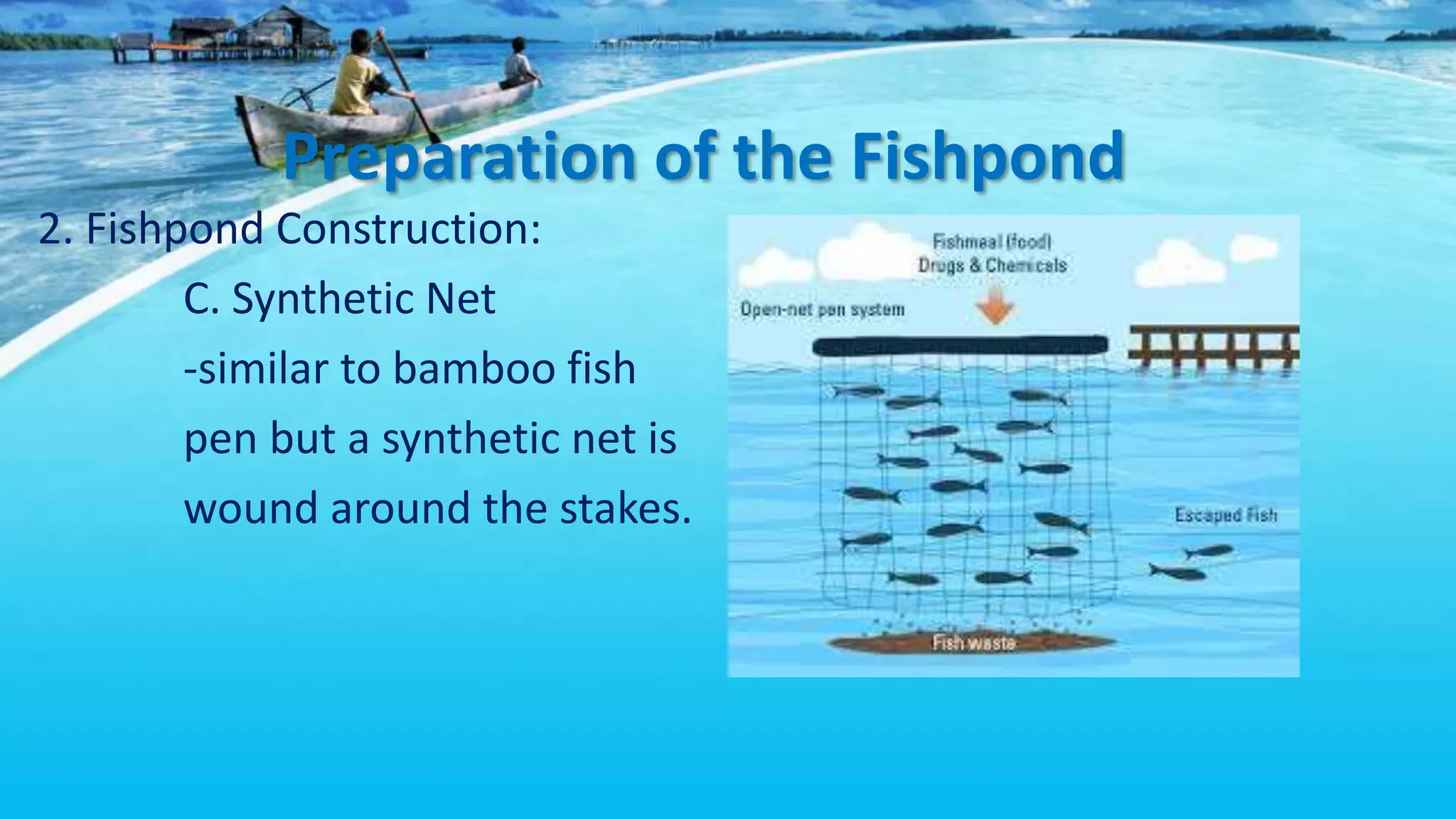 Preparation of the Fishpond

2. Fishpond Construction:

C. Synthetic Net

-similar to bamboo fish pen but a synthetic net is wound around the stakes.

Fishmeal (food)
Drugs & Chemicals

Open-net pen system

Escaped Fish

Fish waste